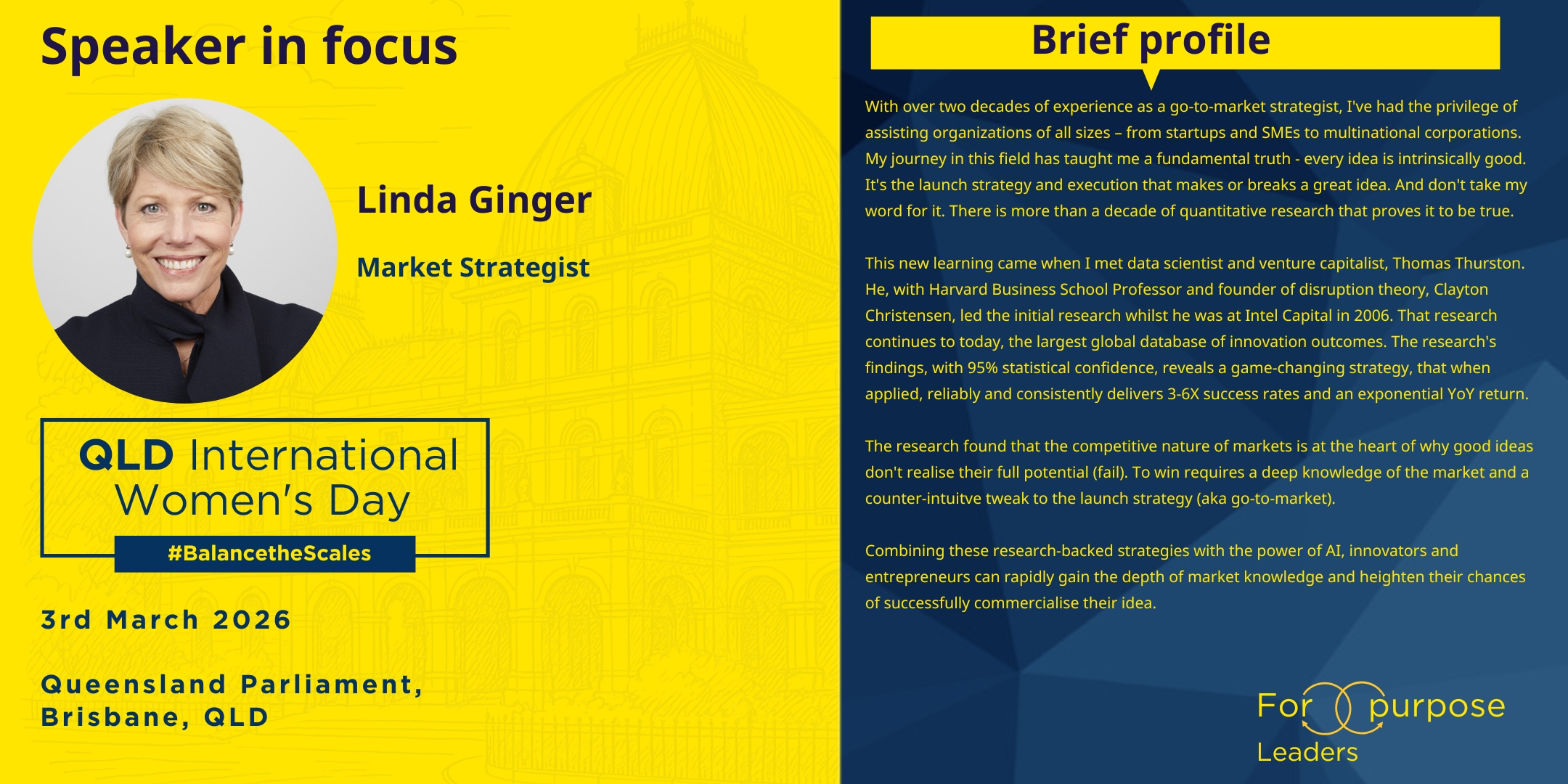 Speaker in focus

Linda Ginger

Market Strategist

QLD International Women's Day

#BalancetheScales

3rd March 2026

Queensland Parliament, Brisbane, QLD

Brief profile

With over two decades of experience as a go-to-market strategist, I've had the privilege of assisting organizations of all sizes – from startups and SMEs to multinational corporations. My journey in this field has taught me a fundamental truth - every idea is intrinsically good. It's the launch strategy and execution that makes or breaks a great idea. And don't take my word for it. There is more than a decade of quantitative research that proves it to be true.

This new learning came when I met data scientist and venture capitalist, Thomas Thurston. He, with Harvard Business School Professor and founder of disruption theory, Clayton Christensen, led the initial research whilst he was at Intel Capital in 2006. That research continues to today, the largest global database of innovation outcomes. The research's findings, with 95% statistical confidence, reveals a game-changing strategy, that when applied, reliably and consistently delivers 3-6X success rates and an exponential YoY return.

The research found that the competitive nature of markets is at the heart of why good ideas don't realise their full potential (fail). To win requires a deep knowledge of the market and a counter-intuitve tweak to the launch strategy (aka go-to-market).

Combining these research-backed strategies with the power of AI, innovators and entrepreneurs can rapidly gain the depth of market knowledge and heighten their chances of successfully commercialise their idea.

For purpose Leaders